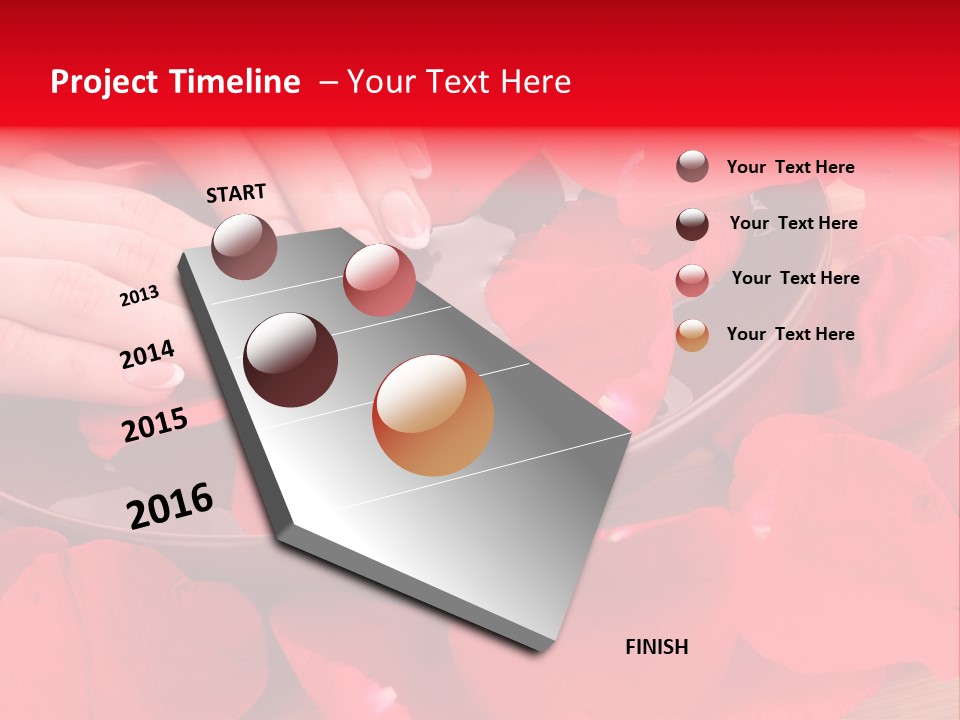 Project Timeline – Your Text Here

START

2013

2014

2015

2016

FINISH

Your Text Here

Your Text Here

Your Text Here

Your Text Here